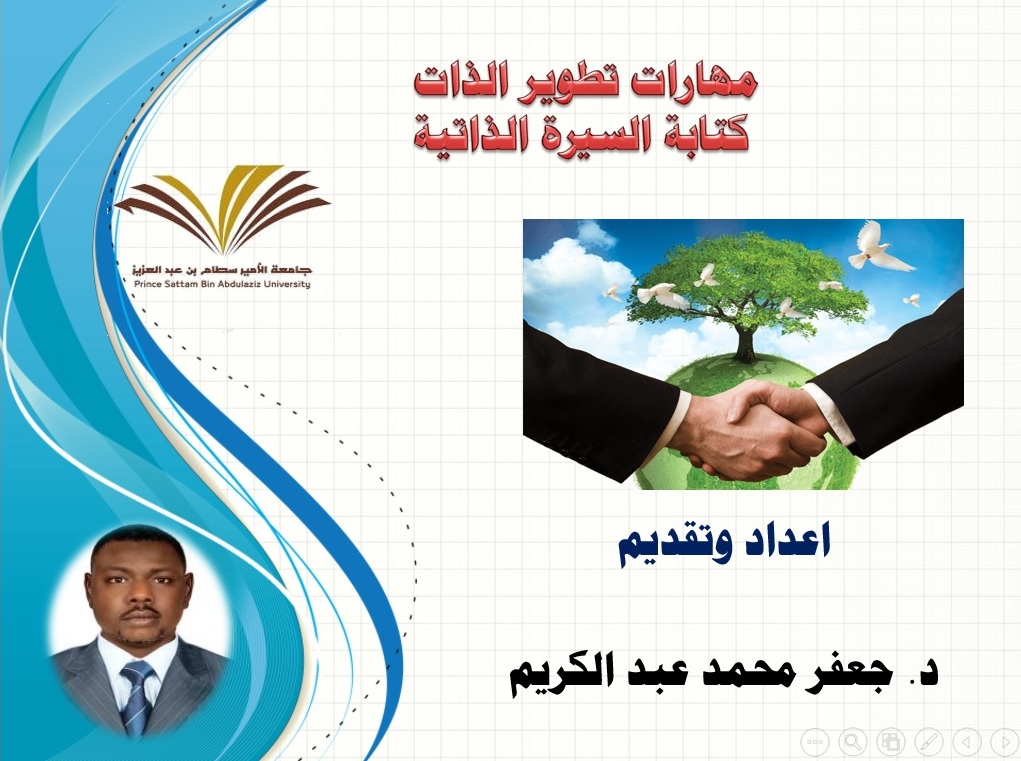 مهارات تطوير الذات
كتابة السيرة الذاتية

جامعة الأمير سطام بن عبد العزيز
Prince Sattam Bin Abdulaziz University

اعداد وتقديم

د. جعفر محمد عبد الكريم